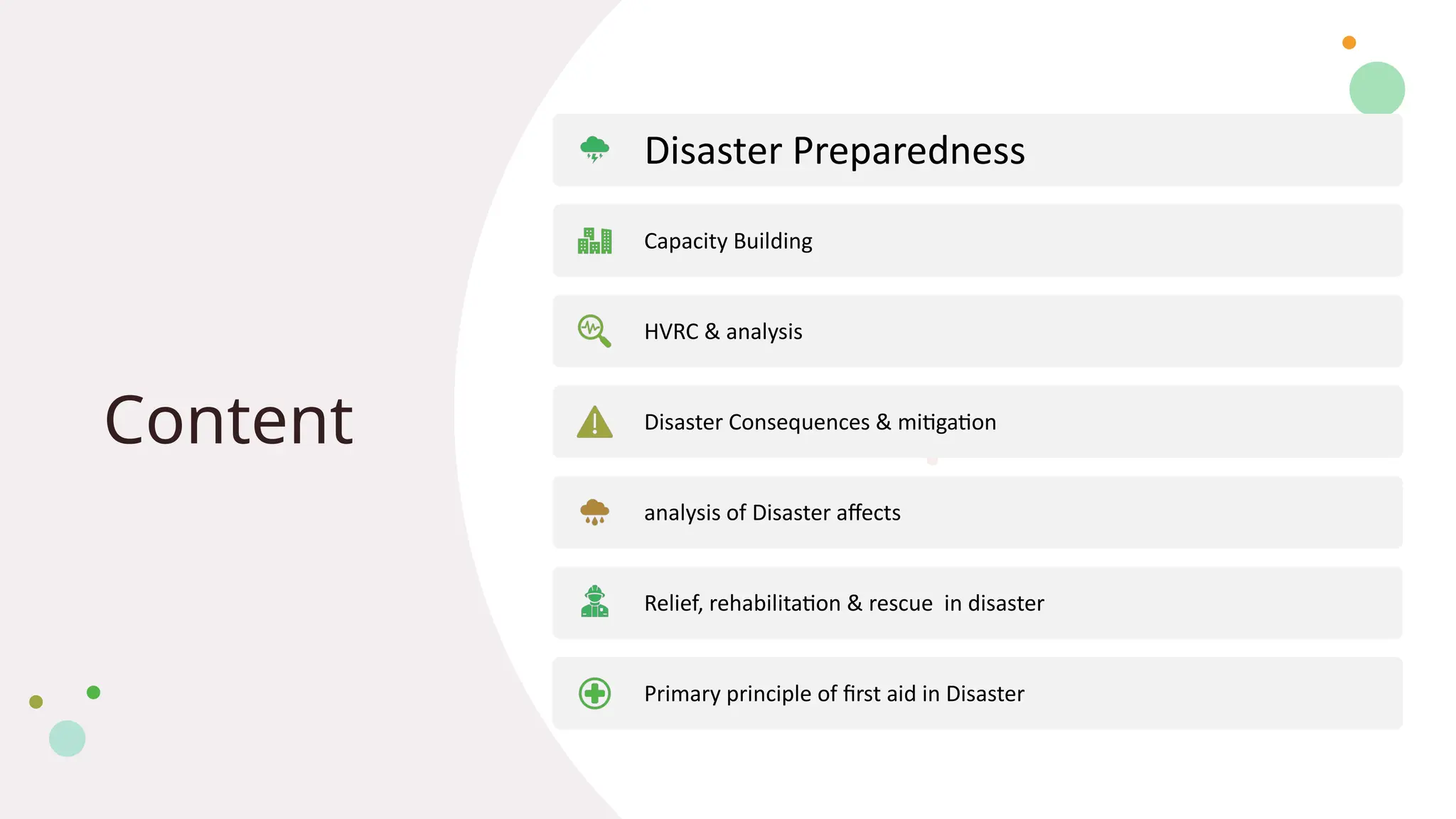 Content

Disaster Preparedness

Capacity Building

HVRC & analysis

Disaster Consequences & mitigation

analysis of Disaster affects

Relief, rehabilitation & rescue in disaster

Primary principle of first aid in Disaster